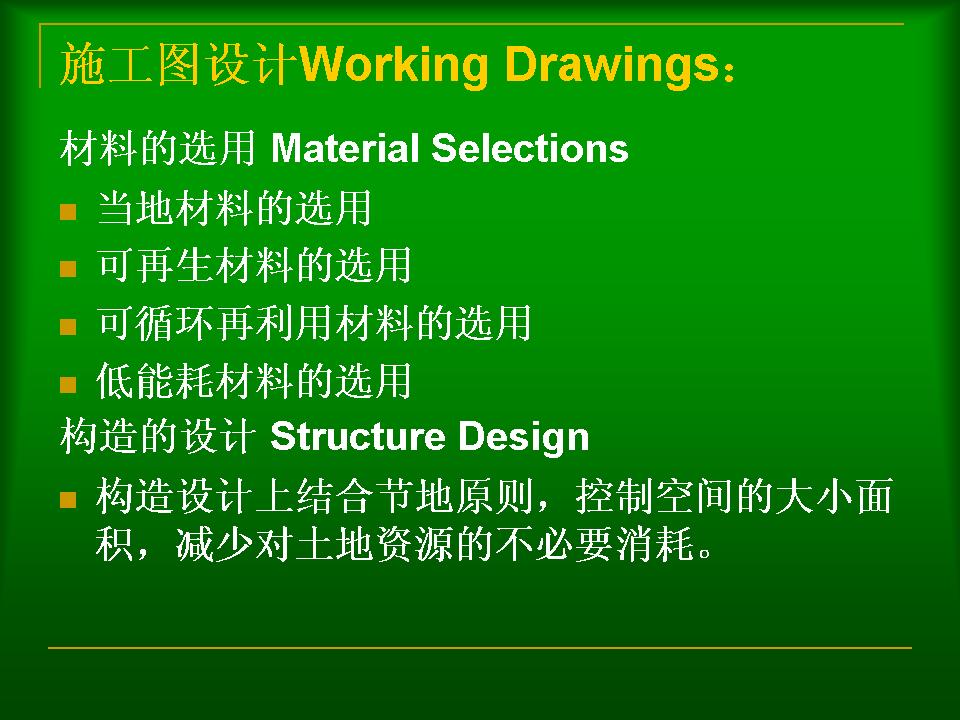 施工图设计Working Drawings：

材料的选用 Material Selections

■ 当地材料的选用
■ 可再生材料的选用
■ 可循环再利用材料的选用
■ 低能耗材料的选用

构造的设计 Structure Design

■ 构造设计上结合节地原则，控制空间的大小面积，减少对土地资源的不必要消耗。